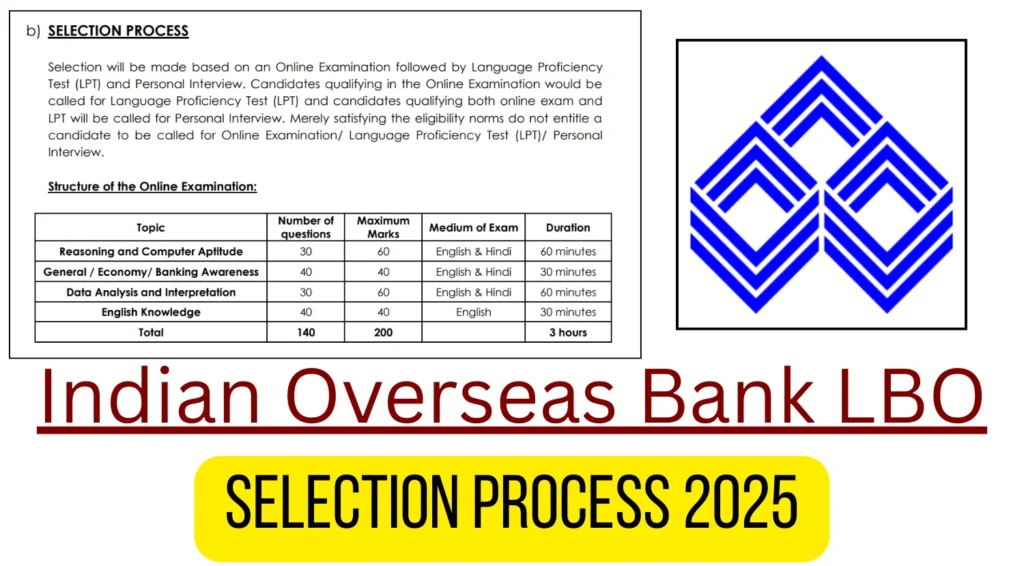 b) SELECTION PROCESS

Selection will be made based on an Online Examination followed by Language Proficiency Test (LPT) and Personal Interview. Candidates qualifying in the Online Examination would be called for Language Proficiency Test (LPT) and candidates qualifying both online exam and LPT will be called for Personal Interview. Merely satisfying the eligibility norms do not entitle a candidate to be called for Online Examination/ Language Proficiency Test (LPT)/ Personal Interview.

Structure of the Online Examination:

| Topic | Number of questions | Maximum Marks | Medium of Exam | Duration |
|---|---|---|---|---|
| Reasoning and Computer Aptitude | 30 | 60 | English & Hindi | 60 minutes |
| General / Economy/ Banking Awareness | 40 | 40 | English & Hindi | 30 minutes |
| Data Analysis and Interpretation | 30 | 60 | English & Hindi | 60 minutes |
| English Knowledge | 40 | 40 | English | 30 minutes |
| Total | 140 | 200 | | 3 hours |

Indian Overseas Bank LBO

SELECTION PROCESS 2025